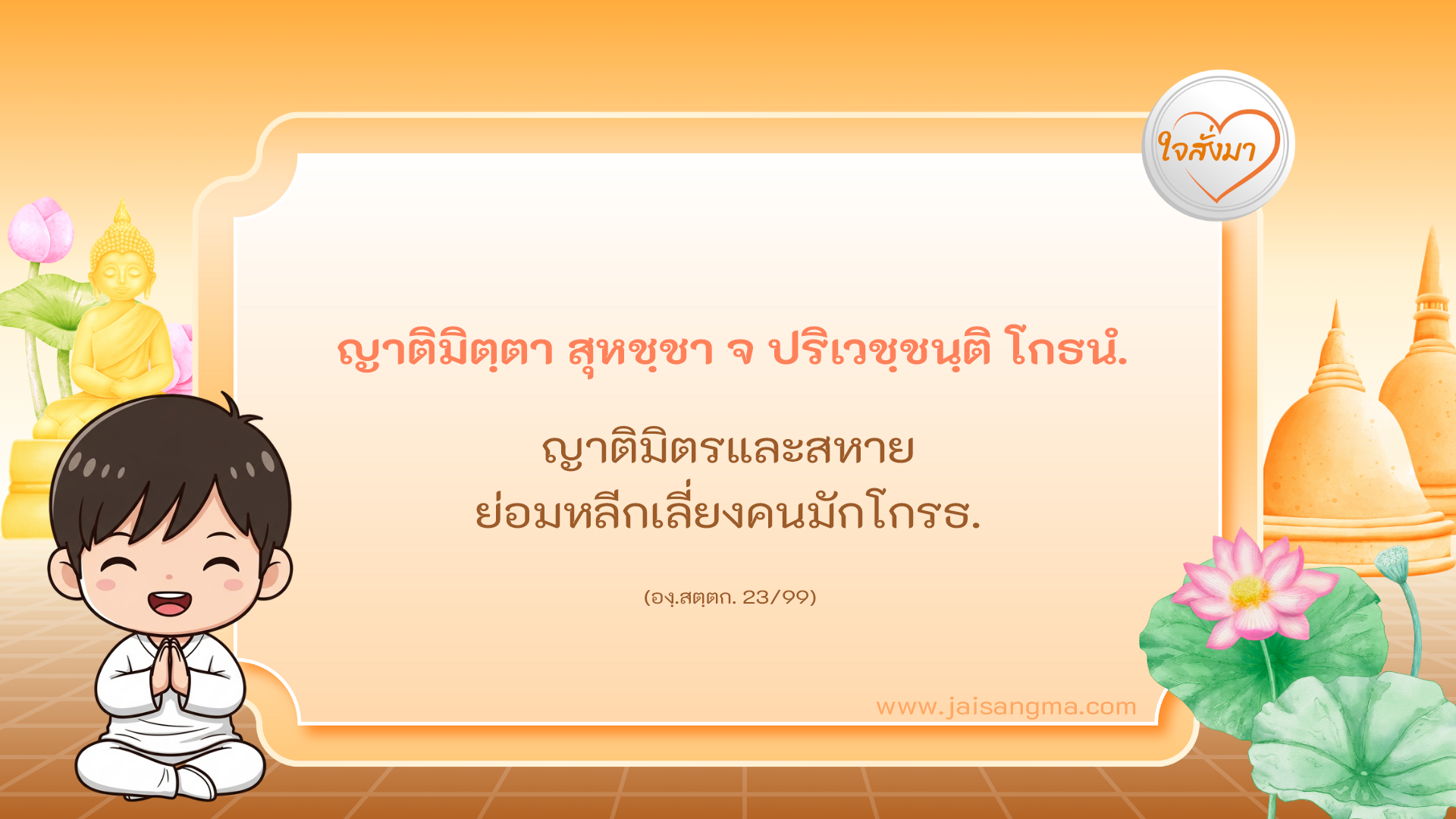 ใจสั่งมา

ญาติมิตฺตา สุหชฺชา จ ปริวชฺชนฺติ โกธนํ.

ญาติมิตรและสหาย
ย่อมหลีกเลี่ยงคนมักโกรธ.

(องฺ.สตฺตก. 23/99)

www.jaisangma.com